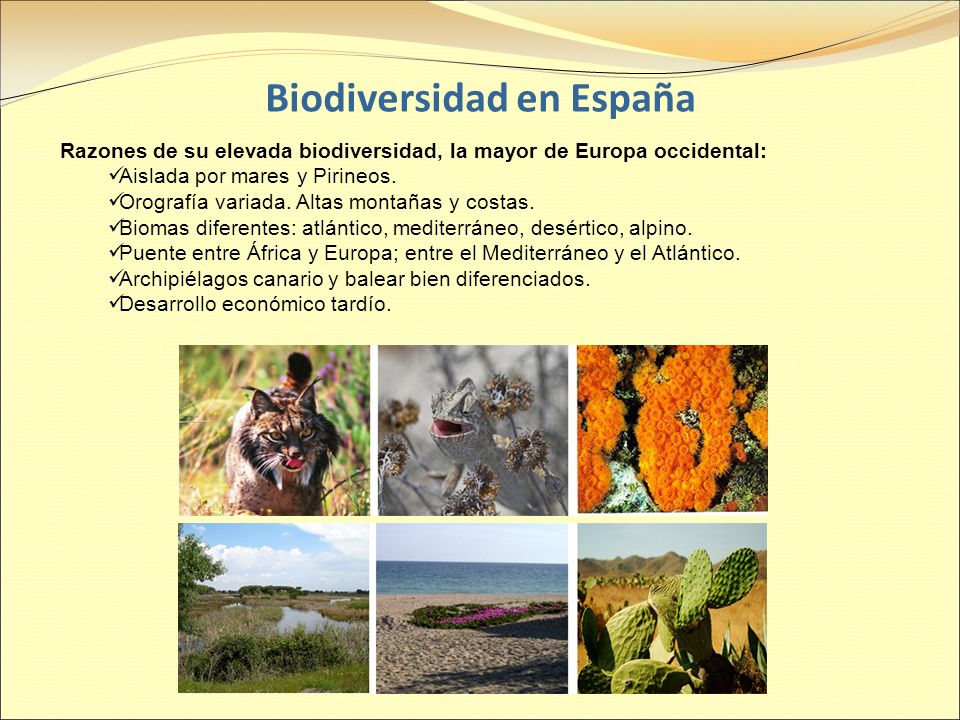 Biodiversidad en España

Razones de su elevada biodiversidad, la mayor de Europa occidental:
✓Aislada por mares y Pirineos.
✓Orografía variada. Altas montañas y costas.
✓Biomas diferentes: atlántico, mediterráneo, desértico, alpino.
✓Puente entre África y Europa; entre el Mediterráneo y el Atlántico.
✓Archipiélagos canario y balear bien diferenciados.
✓Desarrollo económico tardío.